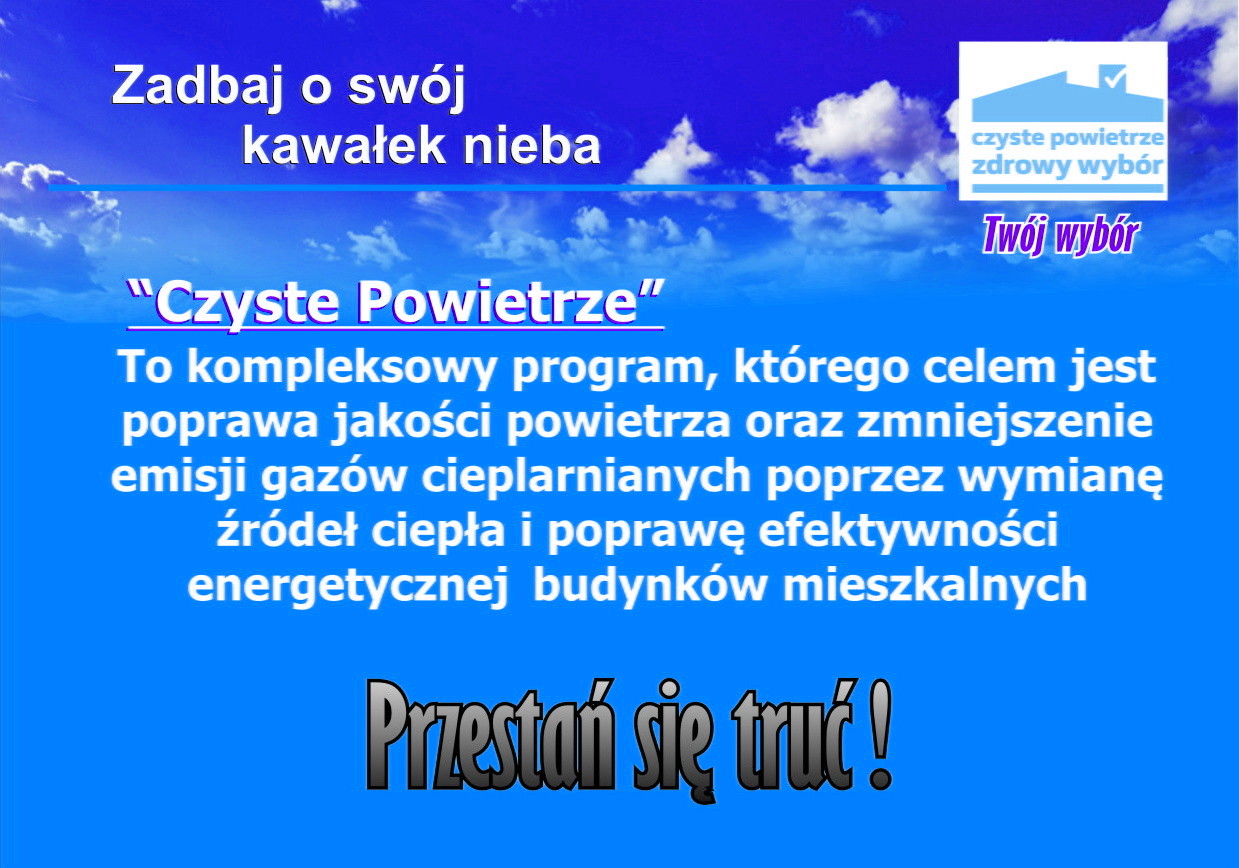 Zadbaj o swój
kawałek nieba

czyste powietrze
zdrowy wybór

Twój wybór

"Czyste Powietrze"

To kompleksowy program, którego celem jest poprawa jakości powietrza oraz zmniejszenie emisji gazów cieplarnianych poprzez wymianę źródeł ciepła i poprawę efektywności energetycznej budynków mieszkalnych

Przestań się truć !